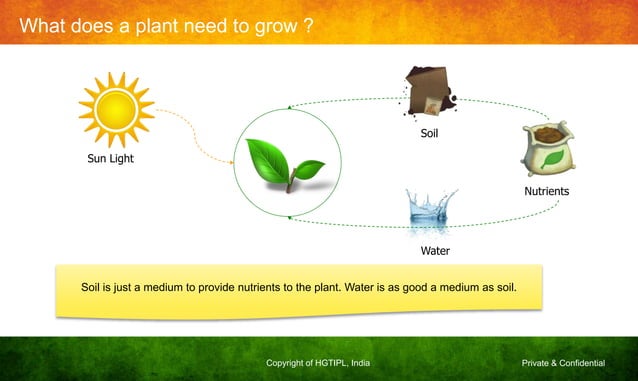 What does a plant need to grow ?

Sun Light

Soil

Nutrients

Water

Soil is just a medium to provide nutrients to the plant. Water is as good a medium as soil.

Copyright of HGTIPL, India

Private & Confidential